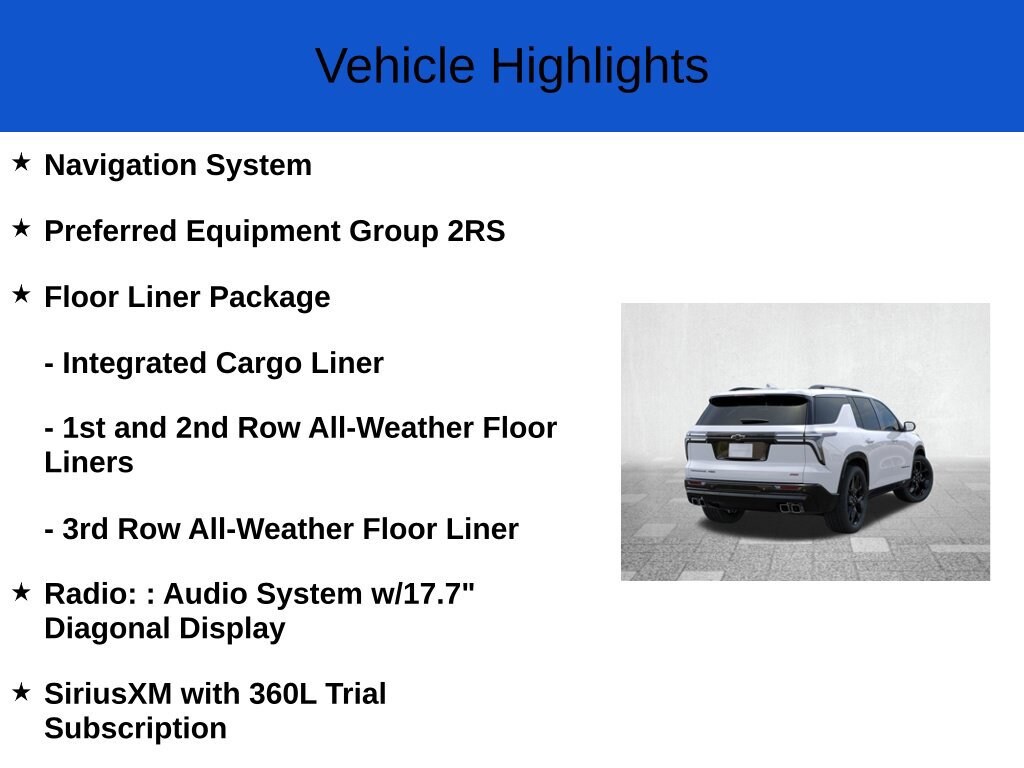 Vehicle Highlights

★ Navigation System

★ Preferred Equipment Group 2RS

★ Floor Liner Package

- Integrated Cargo Liner

- 1st and 2nd Row All-Weather Floor Liners

- 3rd Row All-Weather Floor Liner

★ Radio: : Audio System w/17.7" Diagonal Display

★ SiriusXM with 360L Trial Subscription